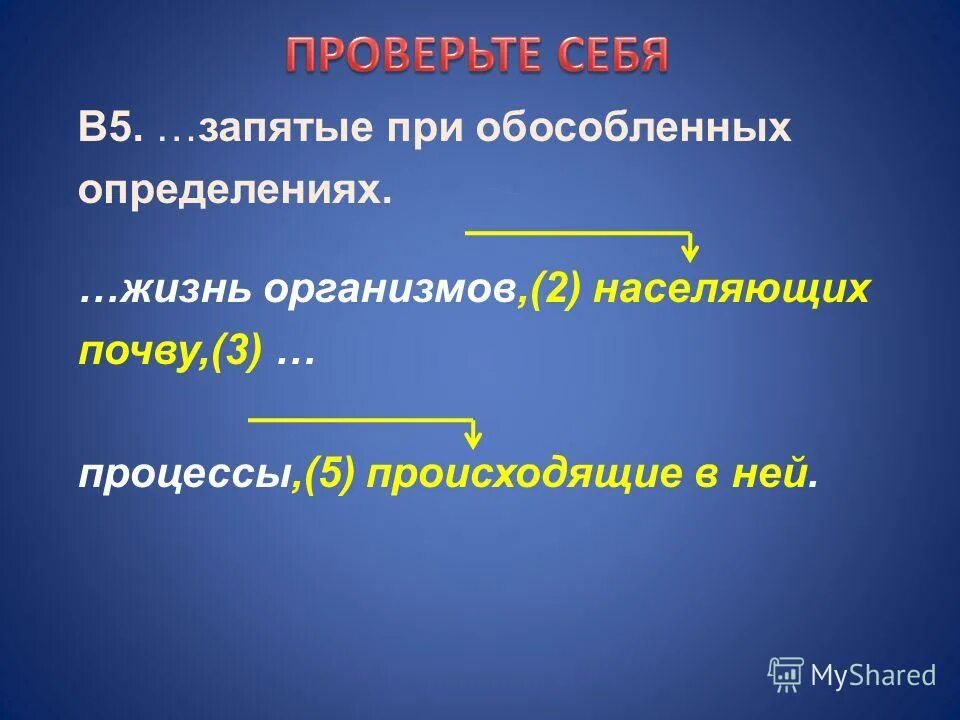 ПРОВЕРЬТЕ СЕБЯ

В5. …запятые при обособленных определениях.

…жизнь организмов,(2) населяющих почву,(3) …

процессы,(5) происходящие в ней.

MyShared